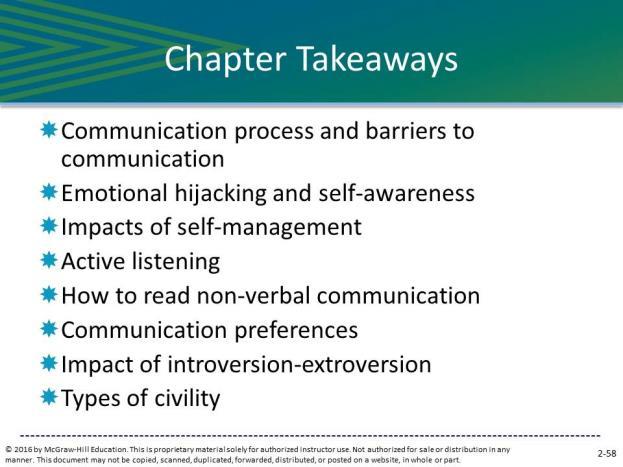 Chapter Takeaways

Communication process and barriers to communication
Emotional hijacking and self-awareness
Impacts of self-management
Active listening
How to read non-verbal communication
Communication preferences
Impact of introversion-extroversion
Types of civility

© 2016 by McGraw-Hill Education. This is proprietary material solely for authorized instructor use. Not authorized for sale or distribution in any manner. This document may not be copied, scanned, duplicated, forwarded, distributed, or posted on a website, in whole or part.

2-58